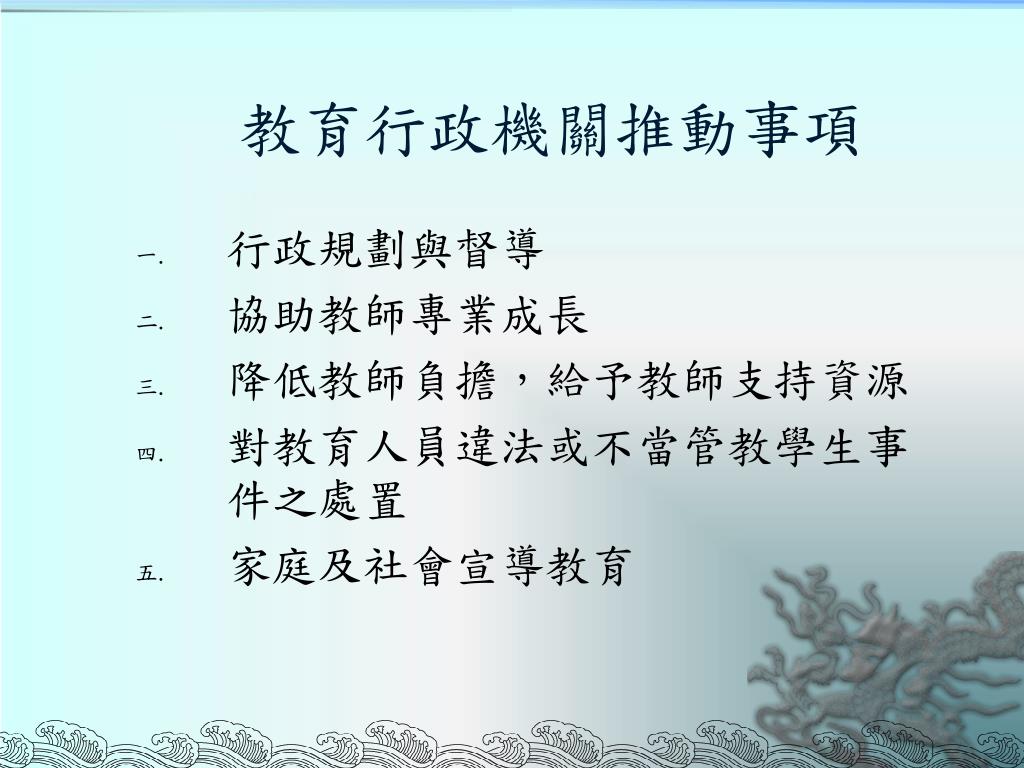 教育行政機關推動事項

一. 行政規劃與督導
二. 協助教師專業成長
三. 降低教師負擔，給予教師支持資源
四. 對教育人員違法或不當管教學生事件之處置
五. 家庭及社會宣導教育